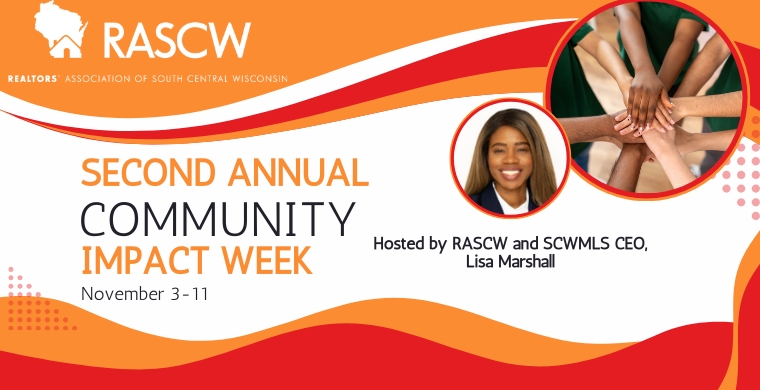 RASCW

REALTORS® ASSOCIATION OF SOUTH CENTRAL WISCONSIN

SECOND ANNUAL
COMMUNITY
IMPACT WEEK
November 3-11

Hosted by RASCW and SCWMLS CEO, Lisa Marshall